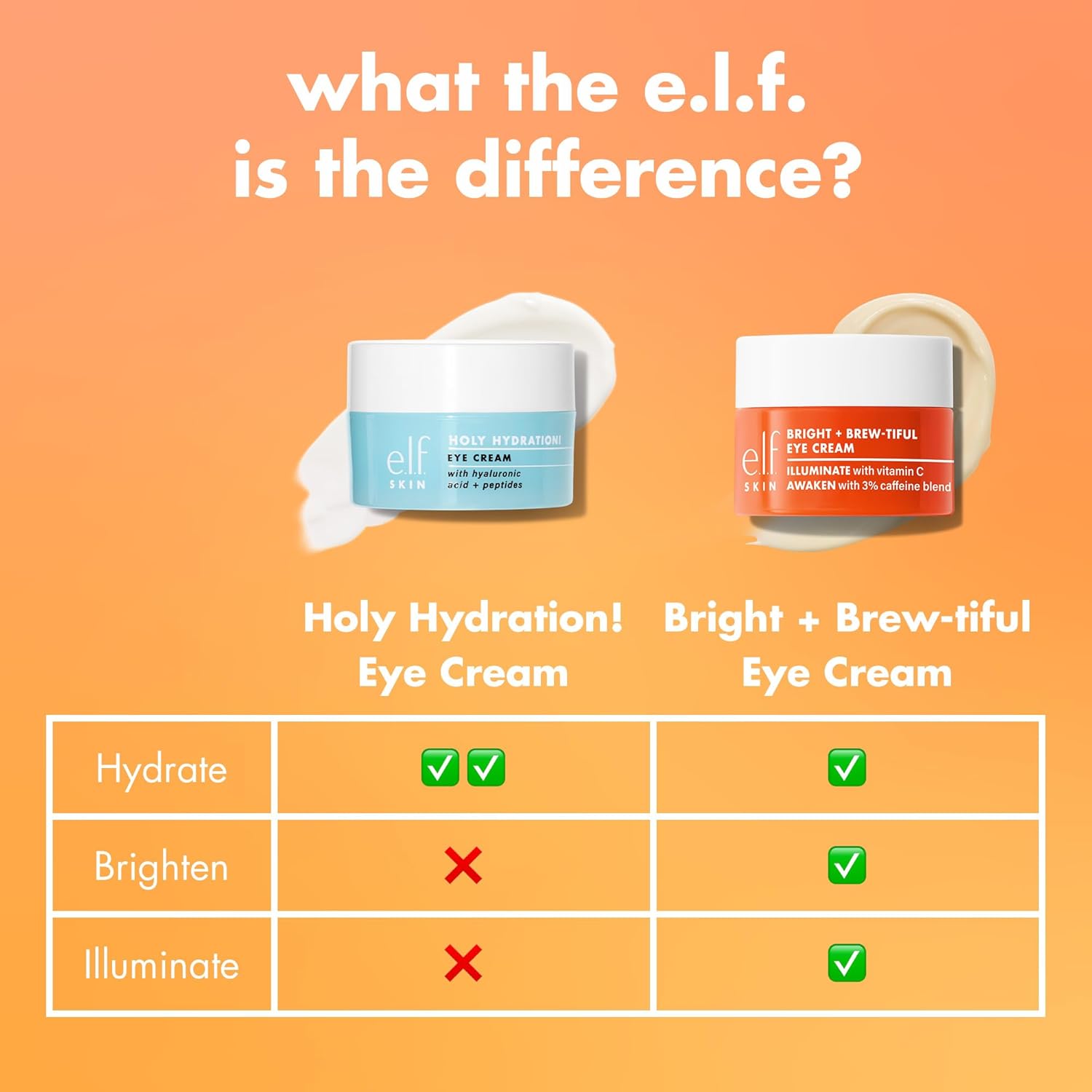 what the e.l.f. is the difference?

e.l.f. SKIN HOLY HYDRATION! EYE CREAM with hyaluronic acid + peptides

e.l.f. SKIN BRIGHT + BREW-TIFUL EYE CREAM ILLUMINATE with vitamin C AWAKEN with 3% caffeine blend

| | Holy Hydration! Eye Cream | Bright + Brew-tiful Eye Cream |
|---|---|---|
| Hydrate | ✅✅ | ✅ |
| Brighten | ❌ | ✅ |
| Illuminate | ❌ | ✅ |